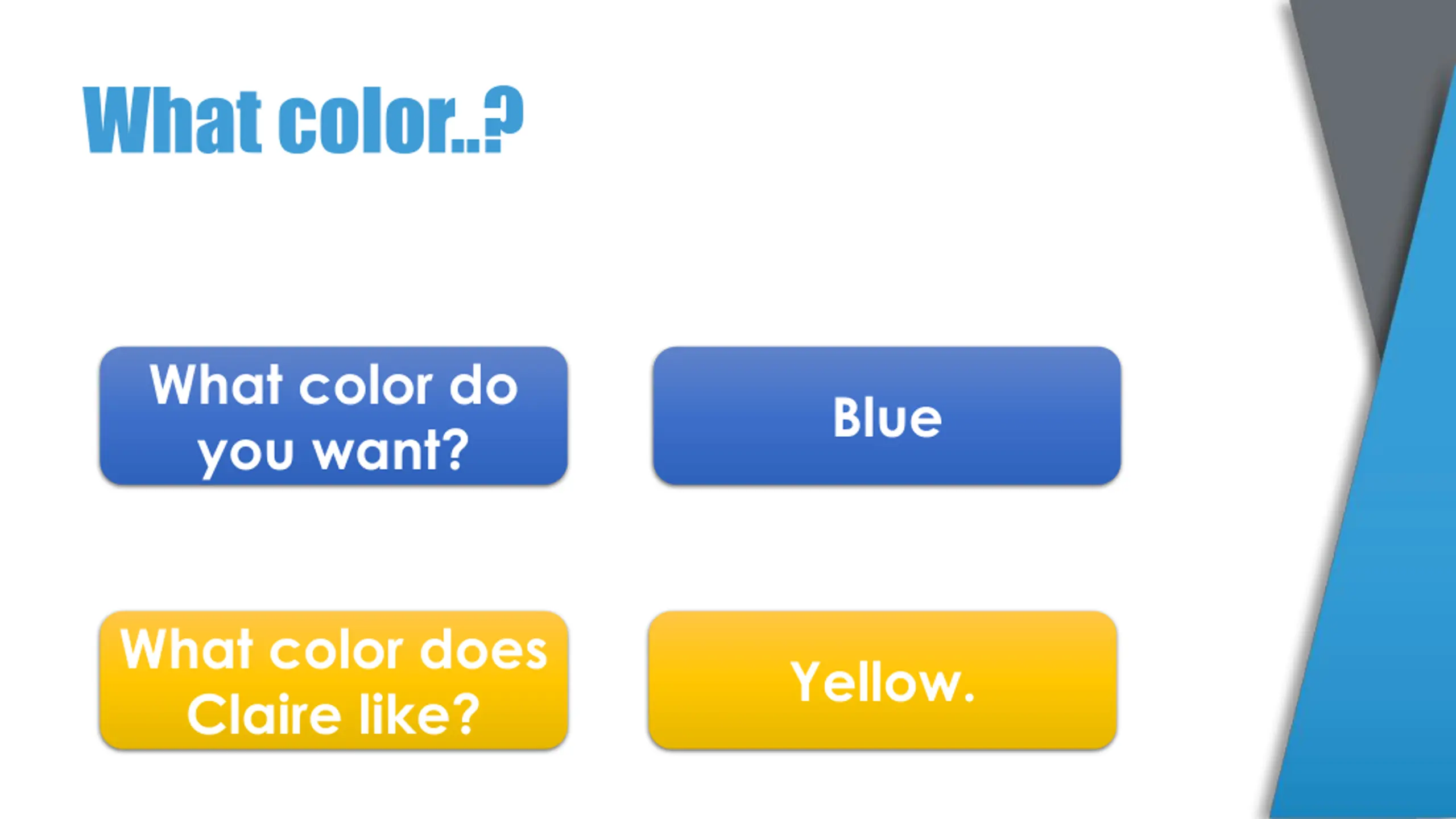 What color..?

What color do you want?

Blue

What color does Claire like?

Yellow.